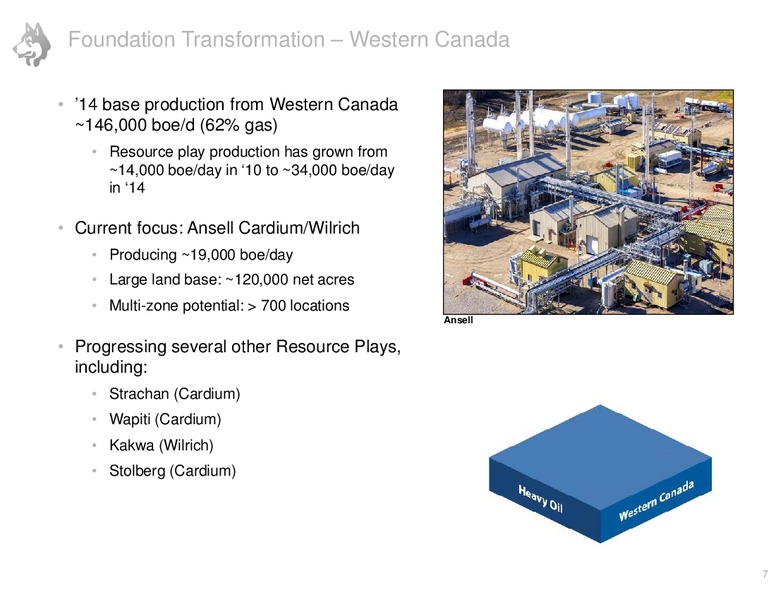 Foundation Transformation – Western Canada

• ’14 base production from Western Canada ~146,000 boe/d (62% gas)
  • Resource play production has grown from ~14,000 boe/day in ‘10 to ~34,000 boe/day in ‘14

• Current focus: Ansell Cardium/Wilrich
  • Producing ~19,000 boe/day
  • Large land base: ~120,000 net acres
  • Multi-zone potential: > 700 locations

• Progressing several other Resource Plays, including:
  • Strachan (Cardium)
  • Wapiti (Cardium)
  • Kakwa (Wilrich)
  • Stolberg (Cardium)

Ansell

Heavy Oil

Western Canada

7